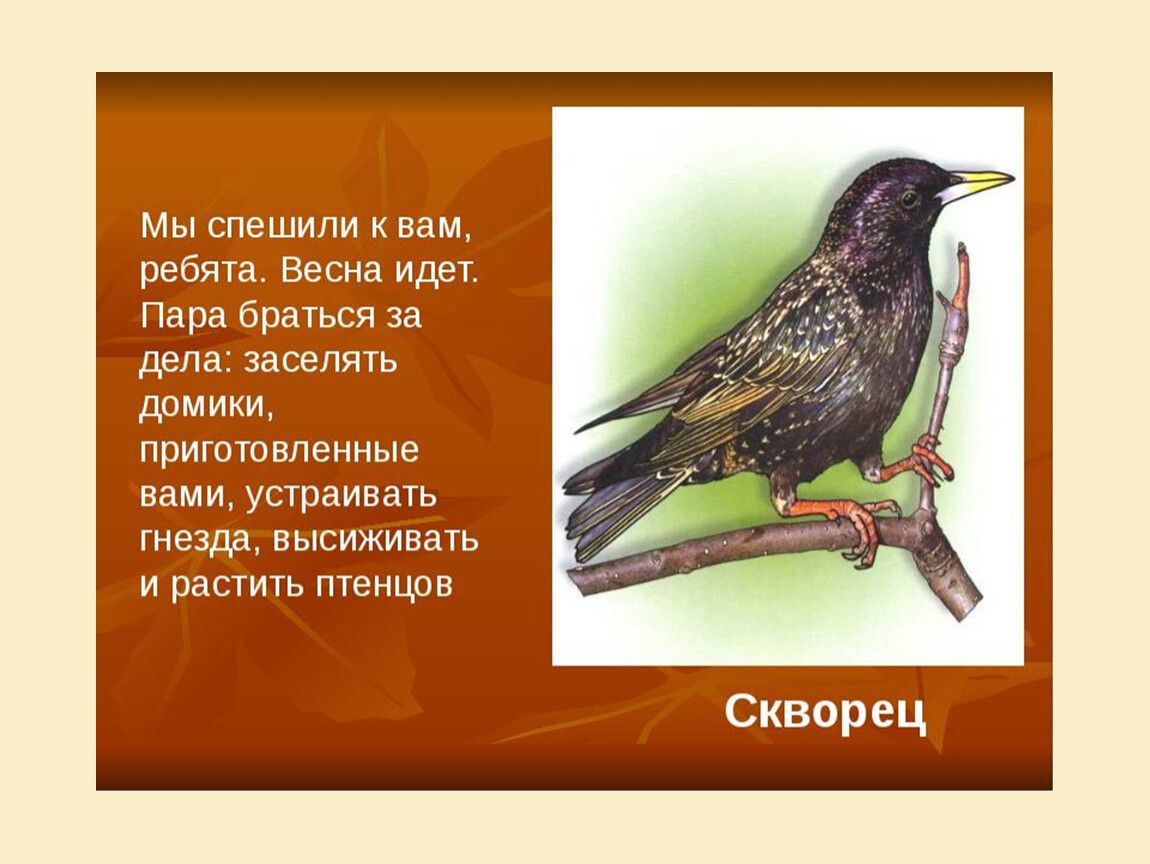 Мы спешили к вам, ребята. Весна идет. Пара браться за дела: заселять домики, приготовленные вами, устраивать гнезда, высиживать и растить птенцов

Скворец